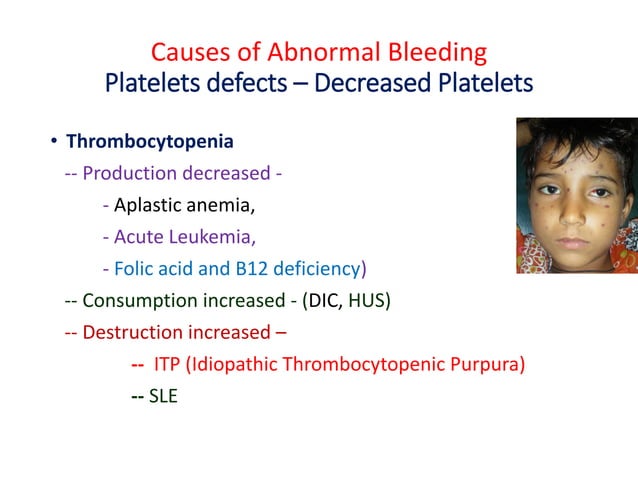 Causes of Abnormal Bleeding
Platelets defects – Decreased Platelets

• Thrombocytopenia

-- Production decreased -

- Aplastic anemia,

- Acute Leukemia,

- Folic acid and B12 deficiency)

-- Consumption increased - (DIC, HUS)

-- Destruction increased –

-- ITP (Idiopathic Thrombocytopenic Purpura)

-- SLE